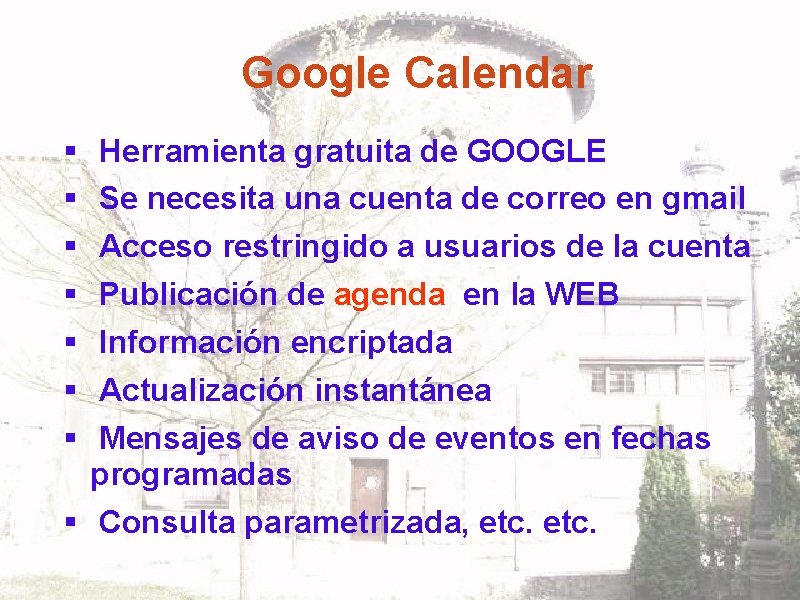 Google Calendar

▪ Herramienta gratuita de GOOGLE
▪ Se necesita una cuenta de correo en gmail
▪ Acceso restringido a usuarios de la cuenta
▪ Publicación de agenda en la WEB
▪ Información encriptada
▪ Actualización instantánea
▪ Mensajes de aviso de eventos en fechas programadas
▪ Consulta parametrizada, etc. etc.